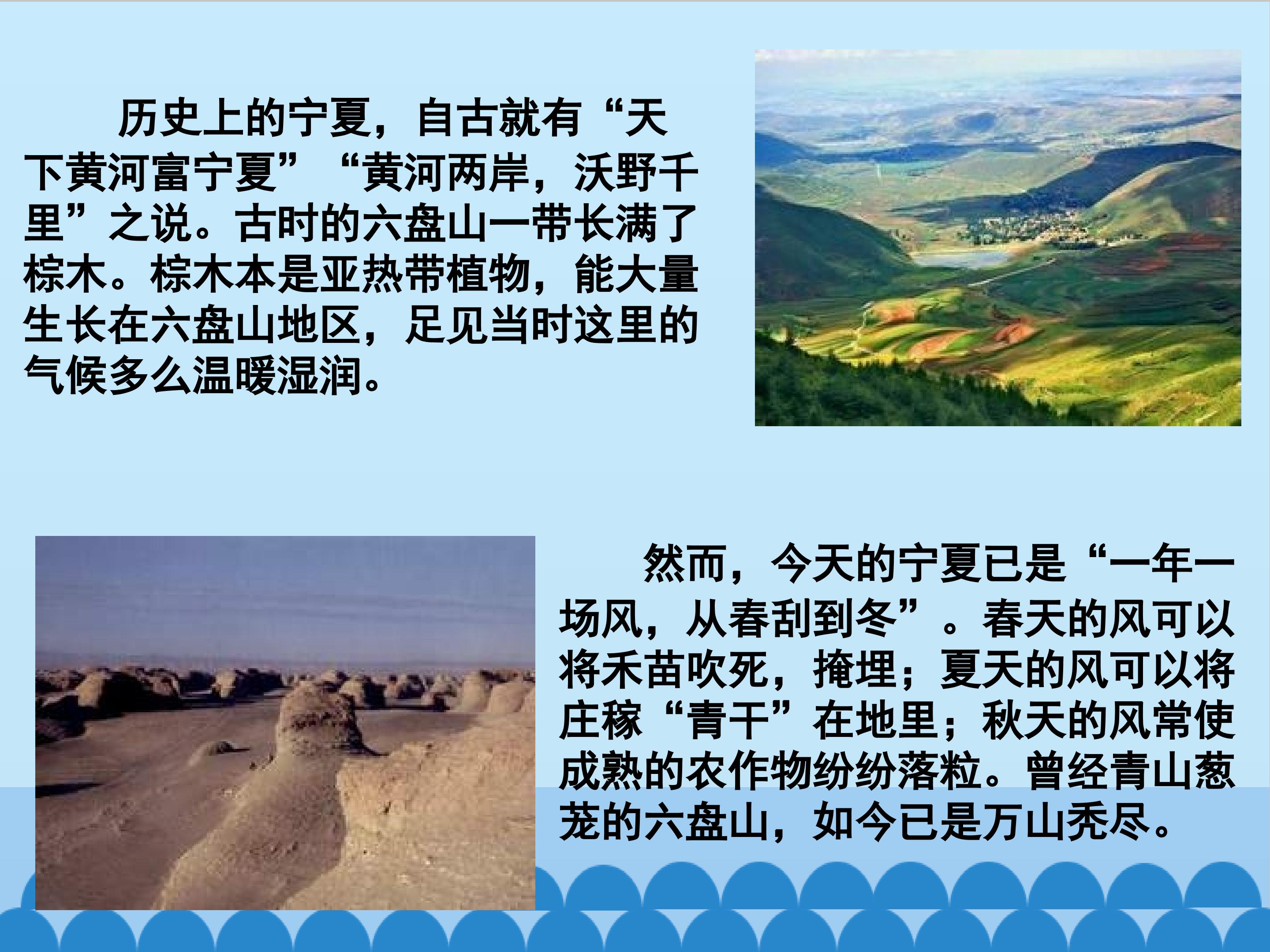 历史上的宁夏，自古就有“天下黄河富宁夏”“黄河两岸，沃野千里”之说。古时的六盘山一带长满了棕木。棕木本是亚热带植物，能大量生长在六盘山地区，足见当时这里的气候多么温暖湿润。

然而，今天的宁夏已是“一年一场风，从春刮到冬”。春天的风可以将禾苗吹死，掩埋；夏天的风可以将庄稼“青干”在地里；秋天的风常使成熟的农作物纷纷落粒。曾经青山葱茏的六盘山，如今已是万山秃尽。